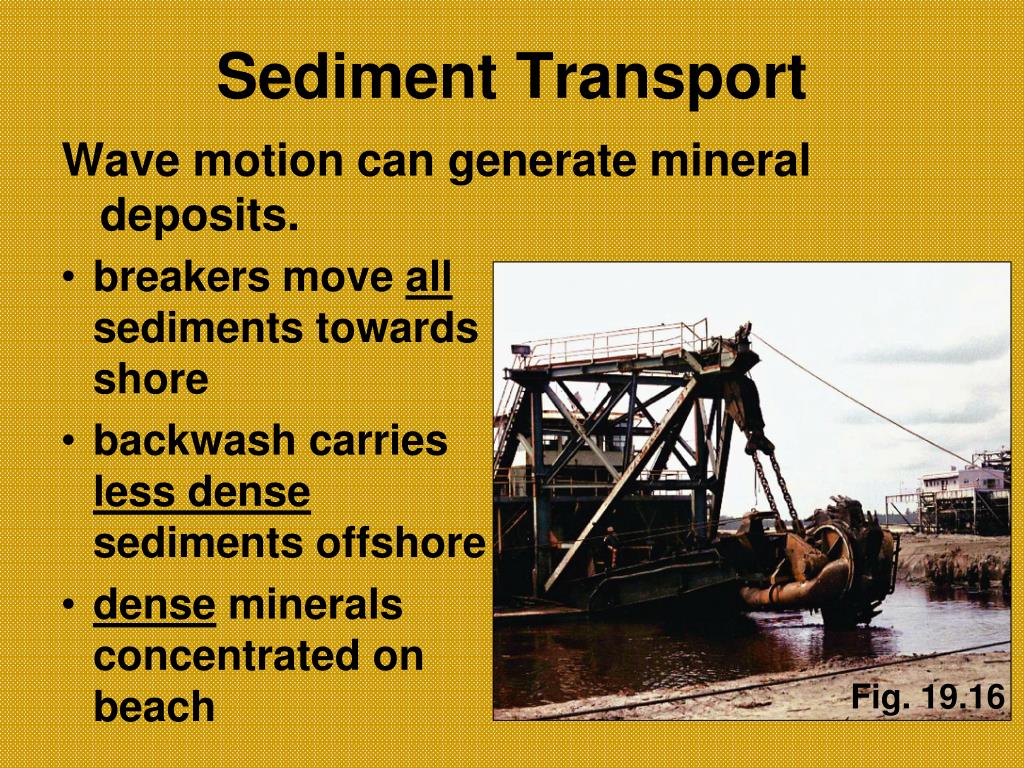 Sediment Transport

Wave motion can generate mineral deposits.

• breakers move all sediments towards shore
• backwash carries less dense sediments offshore
• dense minerals concentrated on beach

Fig. 19.16